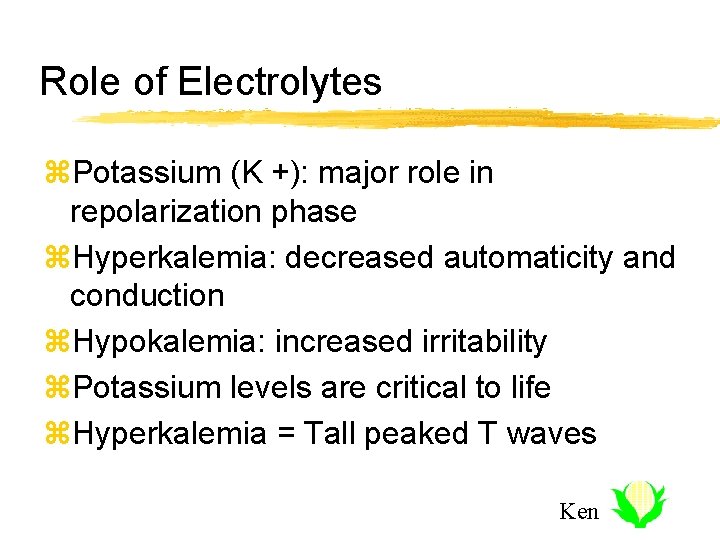 Role of Electrolytes

⌘Potassium (K +): major role in repolarization phase

⌘Hyperkalemia: decreased automaticity and conduction

⌘Hypokalemia: increased irritability

⌘Potassium levels are critical to life

⌘Hyperkalemia = Tall peaked T waves

Ken